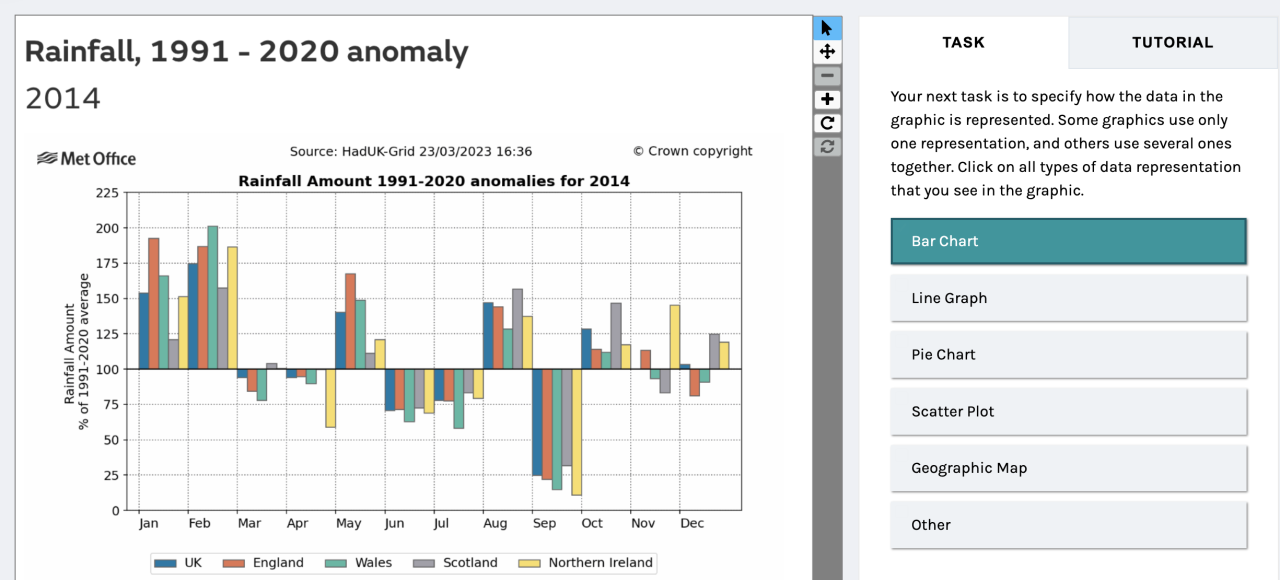 Rainfall, 1991 - 2020 anomaly

2014

Met Office

Source: HadUK-Grid 23/03/2023 16:36

© Crown copyright

Rainfall Amount 1991-2020 anomalies for 2014

Rainfall Amount
% of 1991-2020 average

225
200
175
150
125
100
75
50
25
0

Jan Feb Mar Apr May Jun Jul Aug Sep Oct Nov Dec

UK England Wales Scotland Northern Ireland

TASK

TUTORIAL

Your next task is to specify how the data in the graphic is represented. Some graphics use only one representation, and others use several ones together. Click on all types of data representation that you see in the graphic.

Bar Chart

Line Graph

Pie Chart

Scatter Plot

Geographic Map

Other